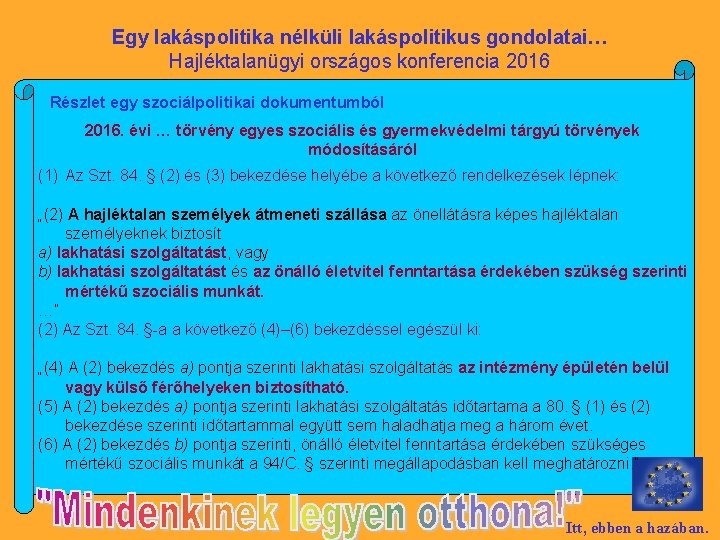 Egy lakáspolitika nélküli lakáspolitikus gondolatai…
Hajléktalanügyi országos konferencia 2016

Részlet egy szociálpolitikai dokumentumból

2016. évi … törvény egyes szociális és gyermekvédelmi tárgyú törvények módosításáról

(1) Az Szt. 84. § (2) és (3) bekezdése helyébe a következő rendelkezések lépnek:

„(2) A hajléktalan személyek átmeneti szállása az önellátásra képes hajléktalan személyeknek biztosít
a) lakhatási szolgáltatást, vagy
b) lakhatási szolgáltatást és az önálló életvitel fenntartása érdekében szükség szerinti mértékű szociális munkát.
…"
(2) Az Szt. 84. §-a a következő (4)–(6) bekezdéssel egészül ki:

„(4) A (2) bekezdés a) pontja szerinti lakhatási szolgáltatás az intézmény épületén belül vagy külső férőhelyeken biztosítható.
(5) A (2) bekezdés a) pontja szerinti lakhatási szolgáltatás időtartama a 80. § (1) és (2) bekezdése szerinti időtartammal együtt sem haladhatja meg a három évet.
(6) A (2) bekezdés b) pontja szerinti, önálló életvitel fenntartása érdekében szükséges mértékű szociális munkát a 94/C. § szerinti megállapodásban kell meghatározni."

"Mindenkinek legyen otthona!"

Itt, ebben a hazában.